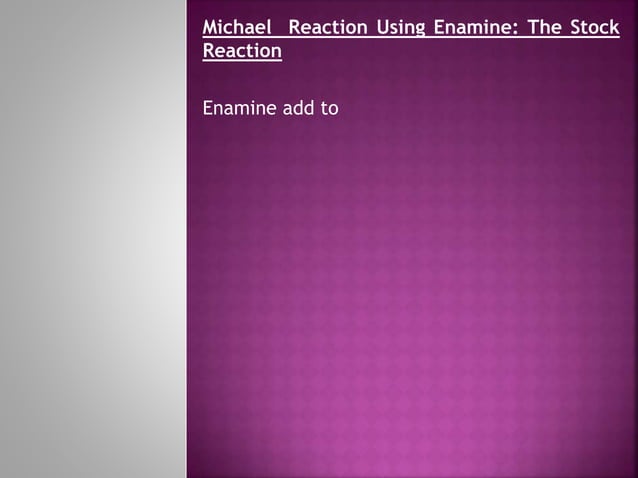 Michael  Reaction Using Enamine: The Stock Reaction

Enamine add to